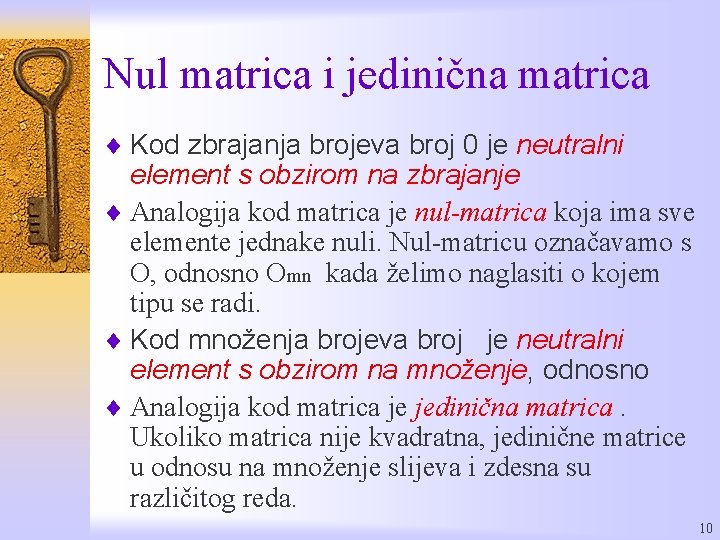 Nul matrica i jedinična matrica

♦ Kod zbrajanja brojeva broj 0 je neutralni element s obzirom na zbrajanje

♦ Analogija kod matrica je nul-matrica koja ima sve elemente jednake nuli. Nul-matricu označavamo s O, odnosno $O_{mn}$ kada želimo naglasiti o kojem tipu se radi.

♦ Kod množenja brojeva broj je neutralni element s obzirom na množenje, odnosno

♦ Analogija kod matrica je jedinična matrica . Ukoliko matrica nije kvadratna, jedinične matrice u odnosu na množenje slijeva i zdesna su različitog reda.

10